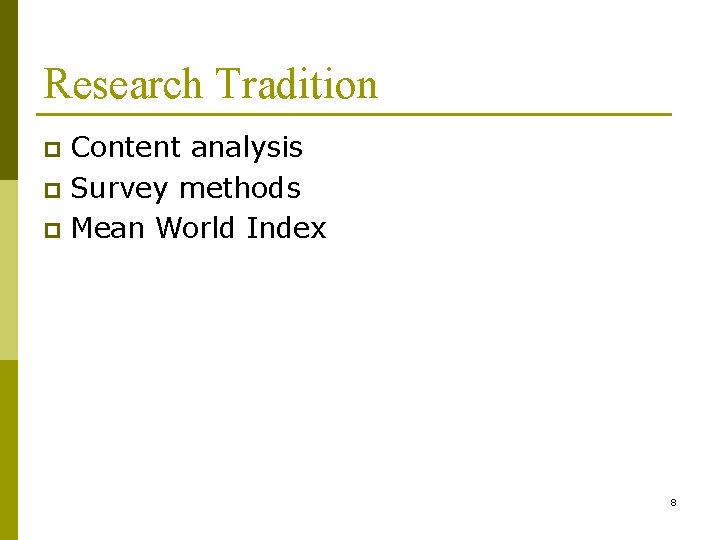 Research Tradition

- Content analysis
- Survey methods
- Mean World Index

8